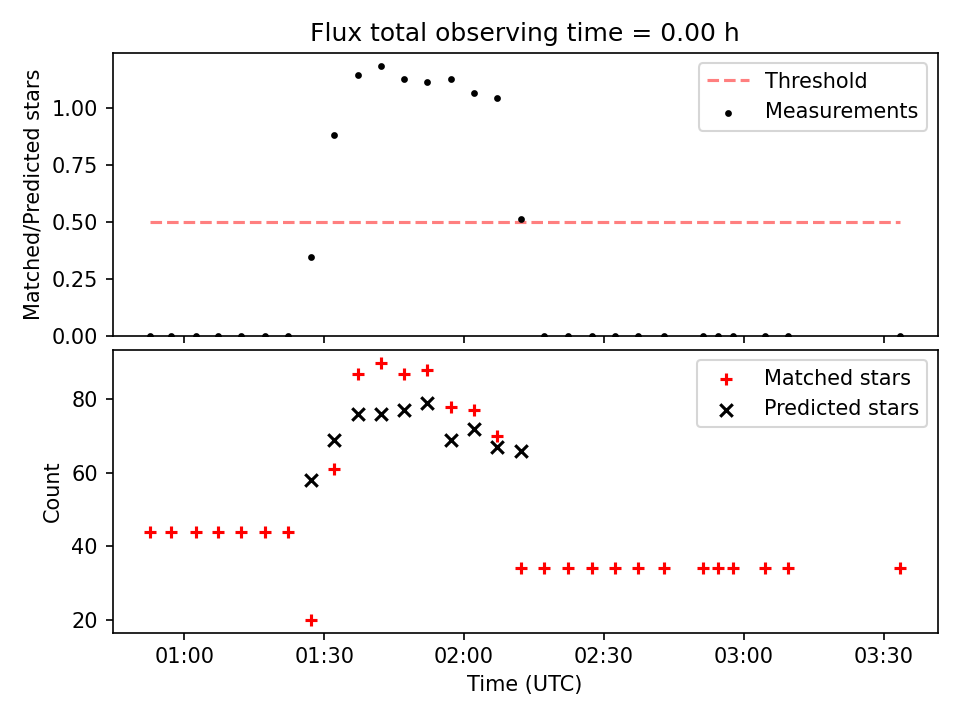 Flux total observing time = 0.00 h

Matched/Predicted stars

1.00
0.75
0.50
0.25
0.00

Threshold
Measurements

Count

80
60
40
20

Matched stars
Predicted stars

01:00
01:30
02:00
02:30
03:00
03:30

Time (UTC)